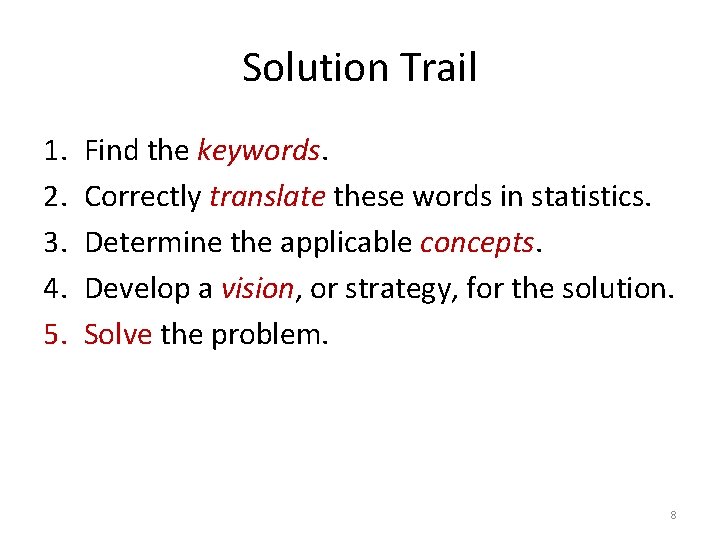 Solution Trail

1. Find the keywords.
2. Correctly translate these words in statistics.
3. Determine the applicable concepts.
4. Develop a vision, or strategy, for the solution.
5. Solve the problem.

8